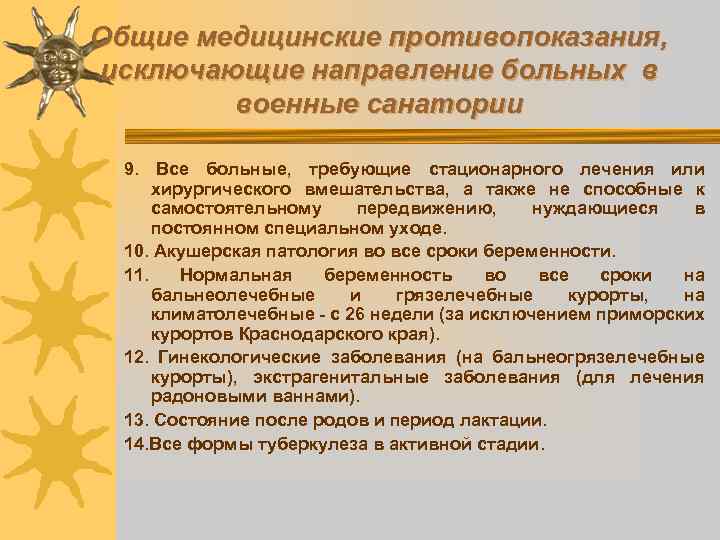 Общие медицинские противопоказания, исключающие направление больных в военные санатории

9. Все больные, требующие стационарного лечения или хирургического вмешательства, а также не способные к самостоятельному передвижению, нуждающиеся в постоянном специальном уходе.

10. Акушерская патология во все сроки беременности.

11. Нормальная беременность во все сроки на бальнеолечебные и грязелечебные курорты, на климатолечебные - с 26 недели (за исключением приморских курортов Краснодарского края).

12. Гинекологические заболевания (на бальнеогрязелечебные курорты), экстрагенитальные заболевания (для лечения радоновыми ваннами).

13. Состояние после родов и период лактации.

14.Все формы туберкулеза в активной стадии.